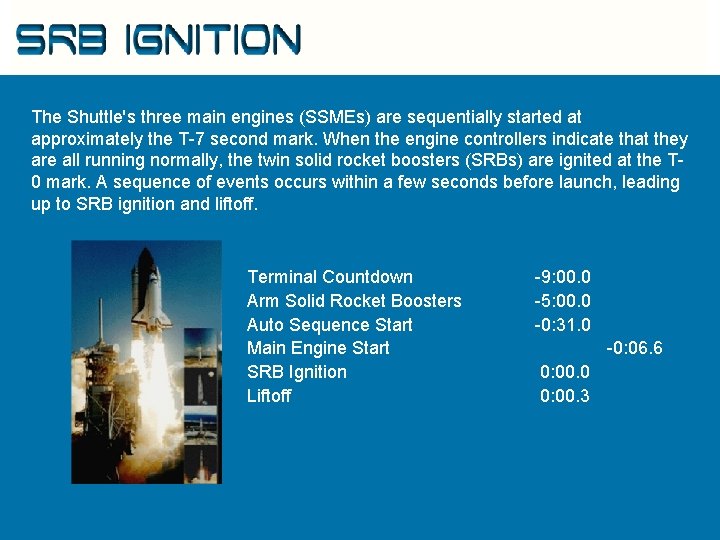 SRB IGNITION

The Shuttle's three main engines (SSMEs) are sequentially started at approximately the T-7 second mark. When the engine controllers indicate that they are all running normally, the twin solid rocket boosters (SRBs) are ignited at the T-0 mark. A sequence of events occurs within a few seconds before launch, leading up to SRB ignition and liftoff.

| | |
|---|---|
| Terminal Countdown | -9:00.0 |
| Arm Solid Rocket Boosters | -5:00.0 |
| Auto Sequence Start | -0:31.0 |
| Main Engine Start | -0:06.6 |
| SRB Ignition | 0:00.0 |
| Liftoff | 0:00.3 |